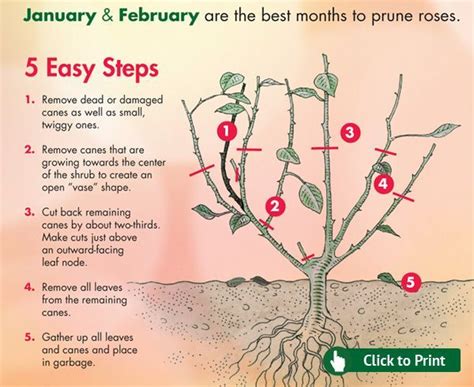 January & February are the best months to prune roses.

5 Easy Steps

1. Remove dead or damaged canes as well as small, twiggy ones.

2. Remove canes that are growing towards the center of the shrub to create an open "vase" shape.

3. Cut back remaining canes by about two-thirds. Make cuts just above an outward-facing leaf node.

4. Remove all leaves from the remaining canes.

5. Gather up all leaves and canes and place in garbage.

1

2

3

4

5

Click to Print